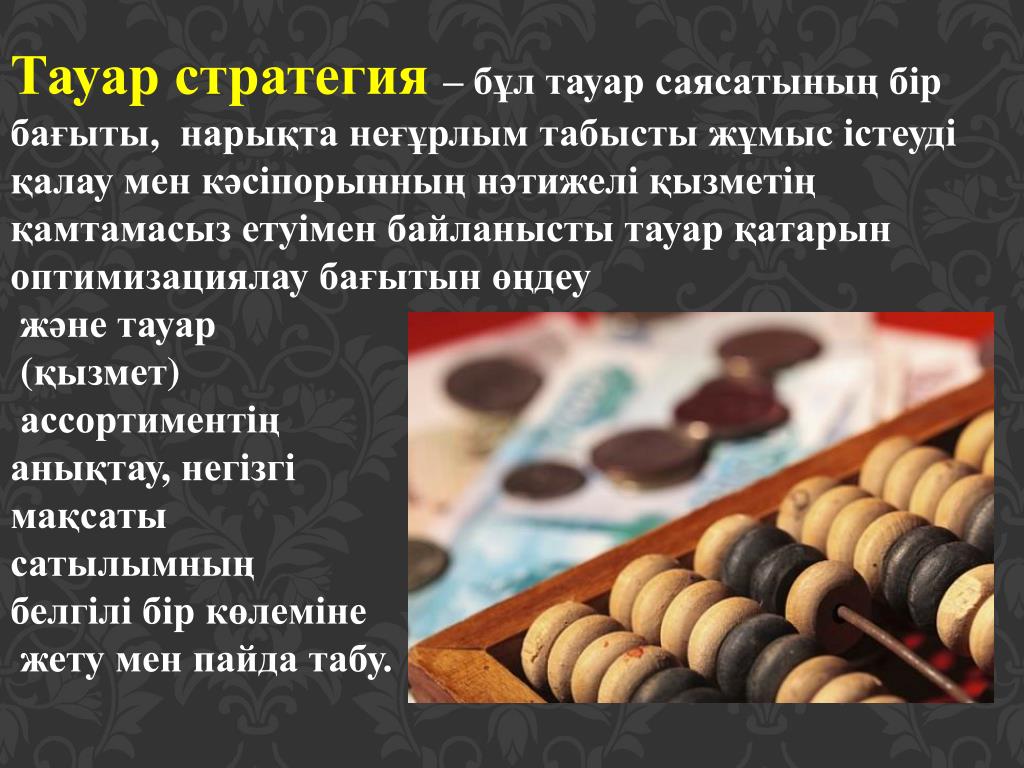 Тауар стратегия – бұл тауар саясатының бір бағыты, нарықта неғұрлым табысты жұмыс істеуді қалау мен кәсіпорынның нәтижелі қызметің қамтамасыз етуімен байланысты тауар қатарын оптимизациялау бағытын өңдеу және тауар (қызмет) ассортиментің анықтау, негізгі мақсаты сатылымның белгілі бір көлеміне жету мен пайда табу.